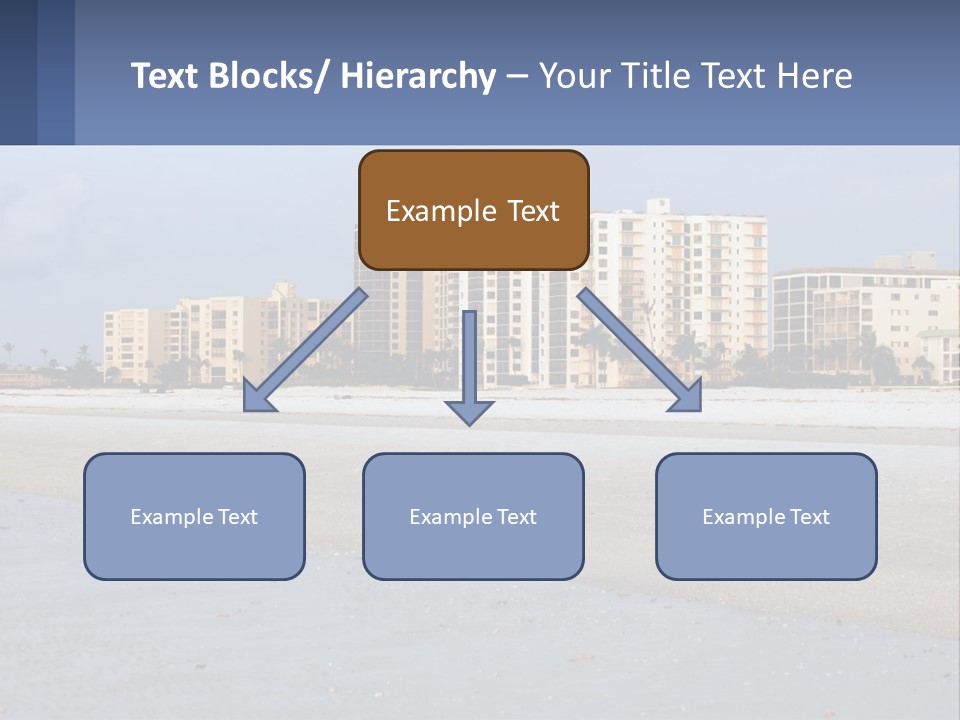 Text Blocks/ Hierarchy – Your Title Text Here

Example Text

Example Text

Example Text

Example Text